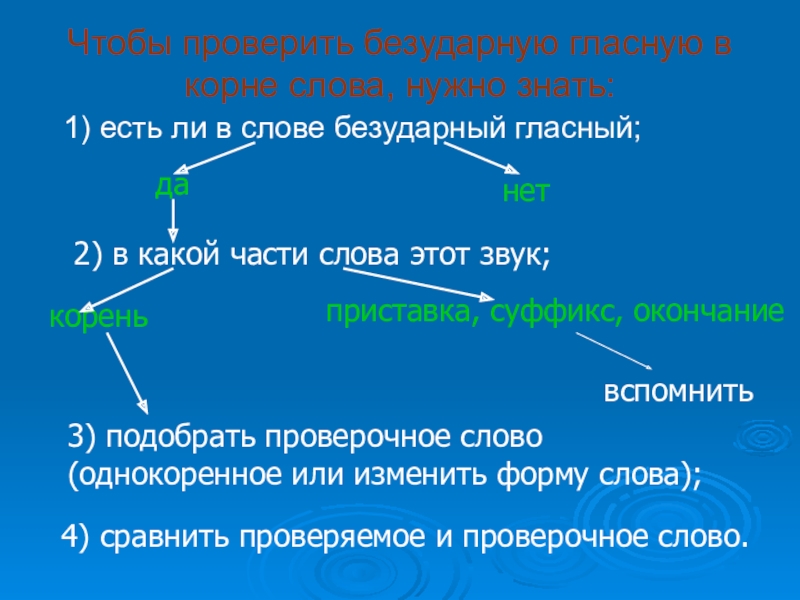 Чтобы проверить безударную гласную в корне слова, нужно знать:

1) есть ли в слове безударный гласный;

да

нет

2) в какой части слова этот звук;

корень

приставка, суффикс, окончание

вспомнить

3) подобрать проверочное слово (однокоренное или изменить форму слова);

4) сравнить проверяемое и проверочное слово.